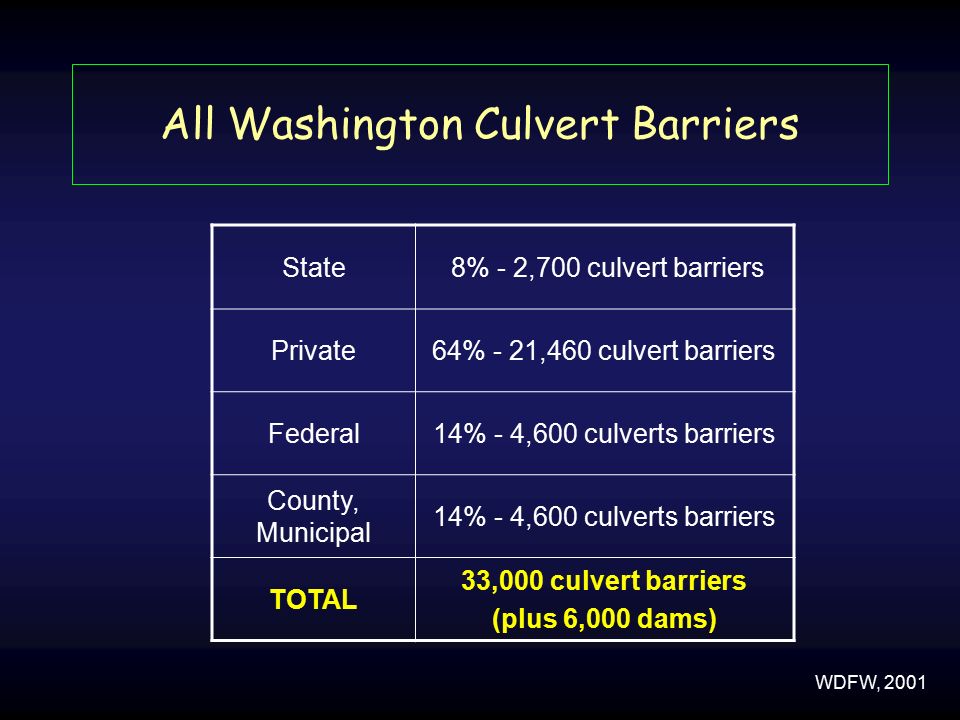 All Washington Culvert Barriers

| State | 8% - 2,700 culvert barriers |
|---|---|
| Private | 64% - 21,460 culvert barriers |
| Federal | 14% - 4,600 culverts barriers |
| County, Municipal | 14% - 4,600 culverts barriers |
| TOTAL | 33,000 culvert barriers (plus 6,000 dams) |

WDFW, 2001